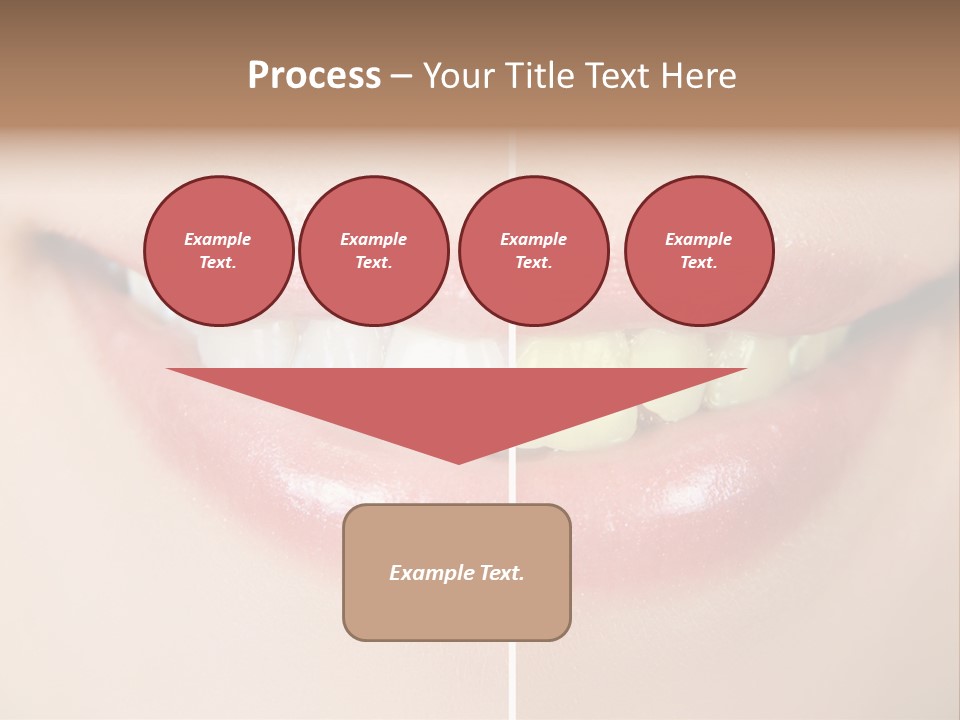 Process – Your Title Text Here

Example Text.

Example Text.

Example Text.

Example Text.

Example Text.